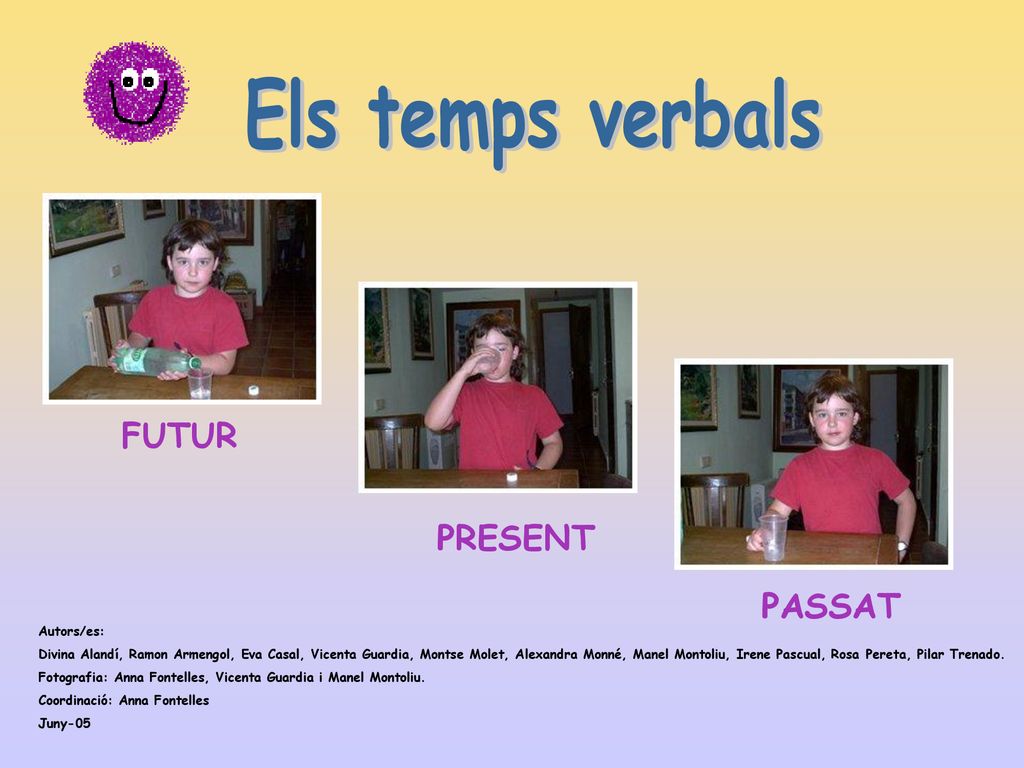 Els temps verbals

FUTUR

PRESENT

PASSAT

Autors/es:

Divina Alandí, Ramon Armengol, Eva Casal, Vicenta Guardia, Montse Molet, Alexandra Monné, Manel Montoliu, Irene Pascual, Rosa Pereta, Pilar Trenado.

Fotografia: Anna Fontelles, Vicenta Guardia i Manel Montoliu.

Coordinació: Anna Fontelles

Juny-05